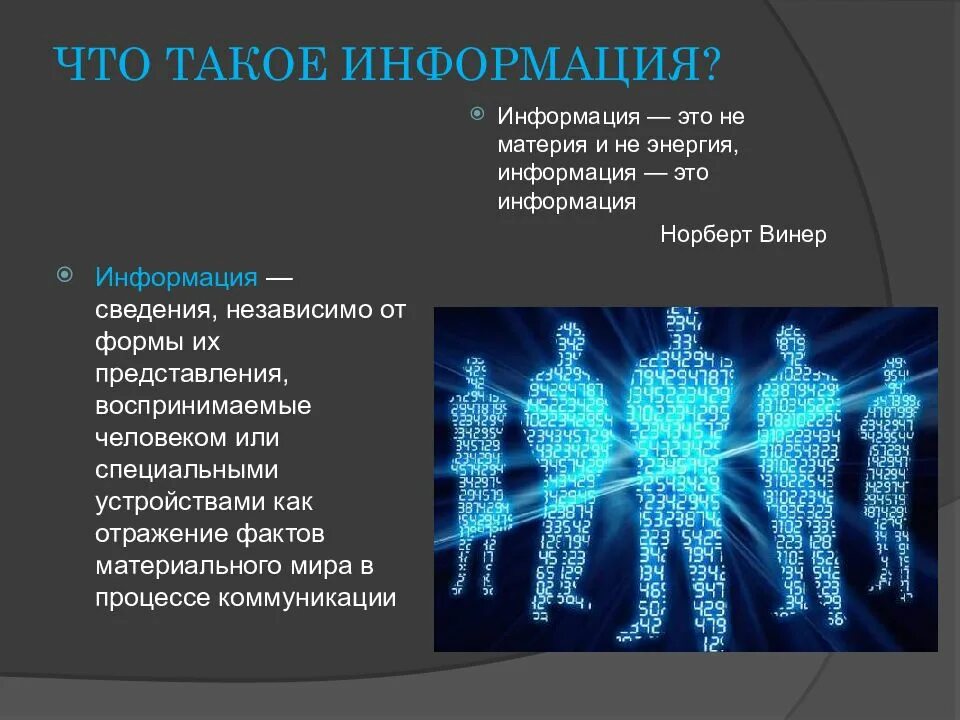 ЧТО ТАКОЕ ИНФОРМАЦИЯ?

Информация — это не материя и не энергия, информация — это информация

Норберт Винер

Информация — сведения, независимо от формы их представления, воспринимаемые человеком или специальными устройствами как отражение фактов материального мира в процессе коммуникации